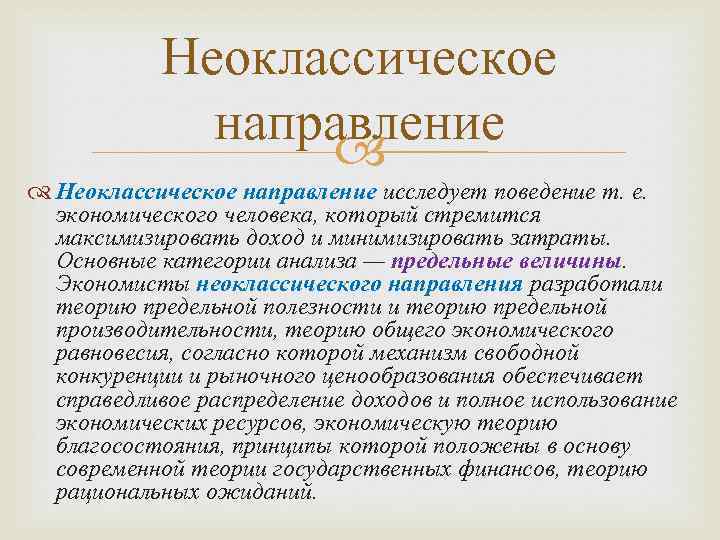 Неоклассическое направление

Неоклассическое направление исследует поведение т. е. экономического человека, который стремится максимизировать доход и минимизировать затраты. Основные категории анализа — предельные величины. Экономисты неоклассического направления разработали теорию предельной полезности и теорию предельной производительности, теорию общего экономического равновесия, согласно которой механизм свободной конкуренции и рыночного ценообразования обеспечивает справедливое распределение доходов и полное использование экономических ресурсов, экономическую теорию благосостояния, принципы которой положены в основу современной теории государственных финансов, теорию рациональных ожиданий.